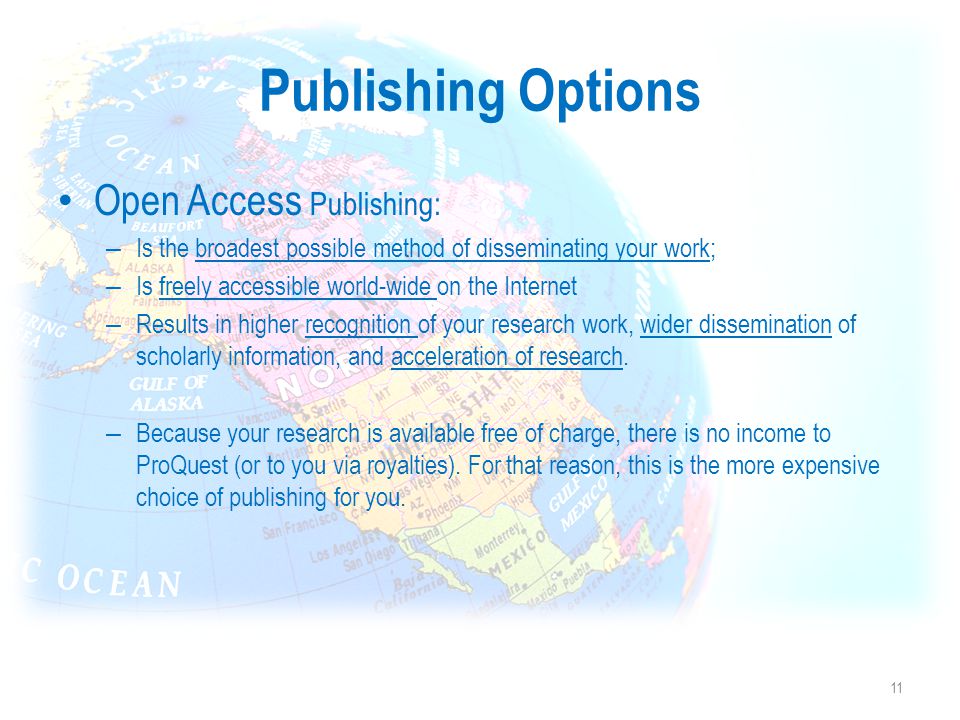 Publishing Options

• Open Access Publishing:
– Is the broadest possible method of disseminating your work;
– Is freely accessible world-wide on the Internet
– Results in higher recognition of your research work, wider dissemination of scholarly information, and acceleration of research.
– Because your research is available free of charge, there is no income to ProQuest (or to you via royalties). For that reason, this is the more expensive choice of publishing for you.

11